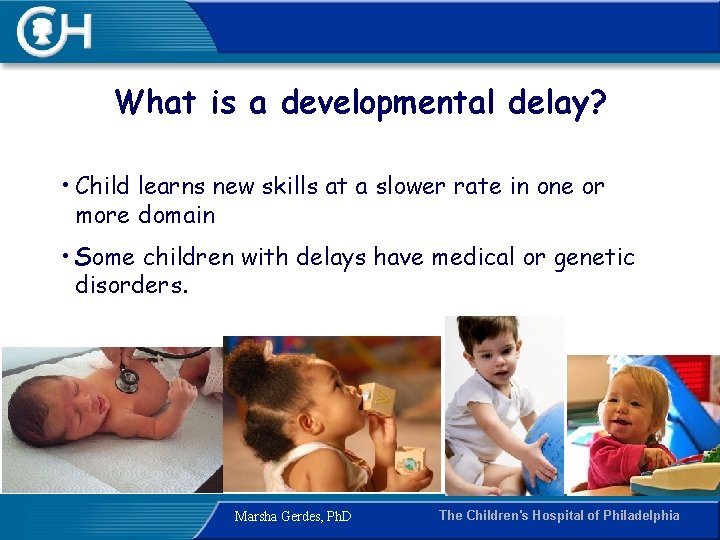 CH

What is a developmental delay?

• Child learns new skills at a slower rate in one or more domain

• Some children with delays have medical or genetic disorders.

Marsha Gerdes, PhD

The Children's Hospital of Philadelphia